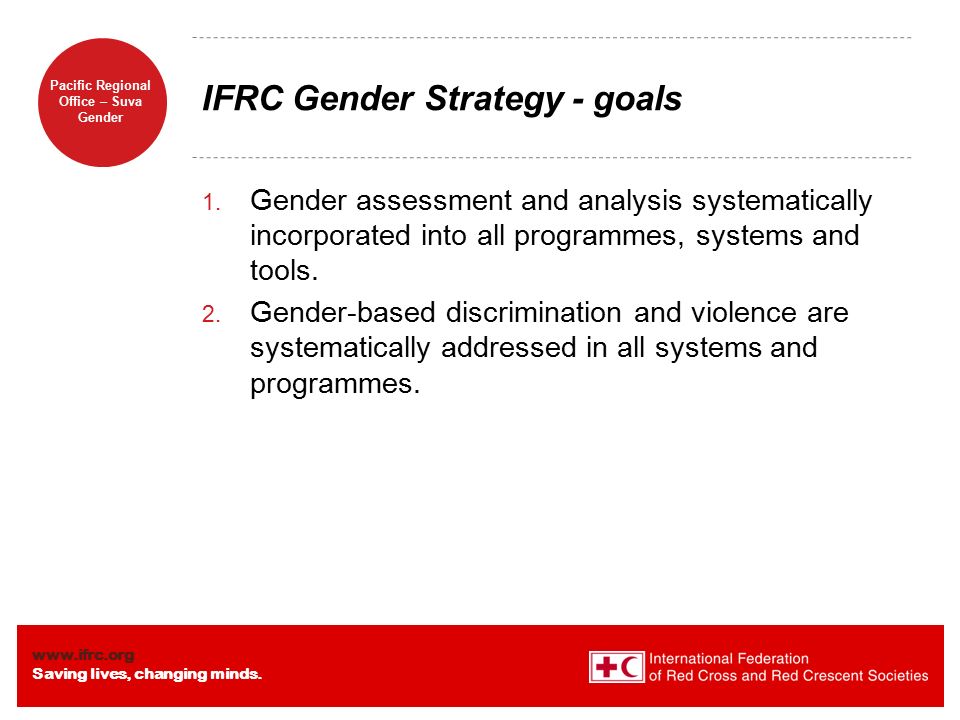 Pacific Regional Office – Suva Gender

IFRC Gender Strategy - goals

1. Gender assessment and analysis systematically incorporated into all programmes, systems and tools.
2. Gender-based discrimination and violence are systematically addressed in all systems and programmes.

www.ifrc.org
Saving lives, changing minds.

International Federation of Red Cross and Red Crescent Societies